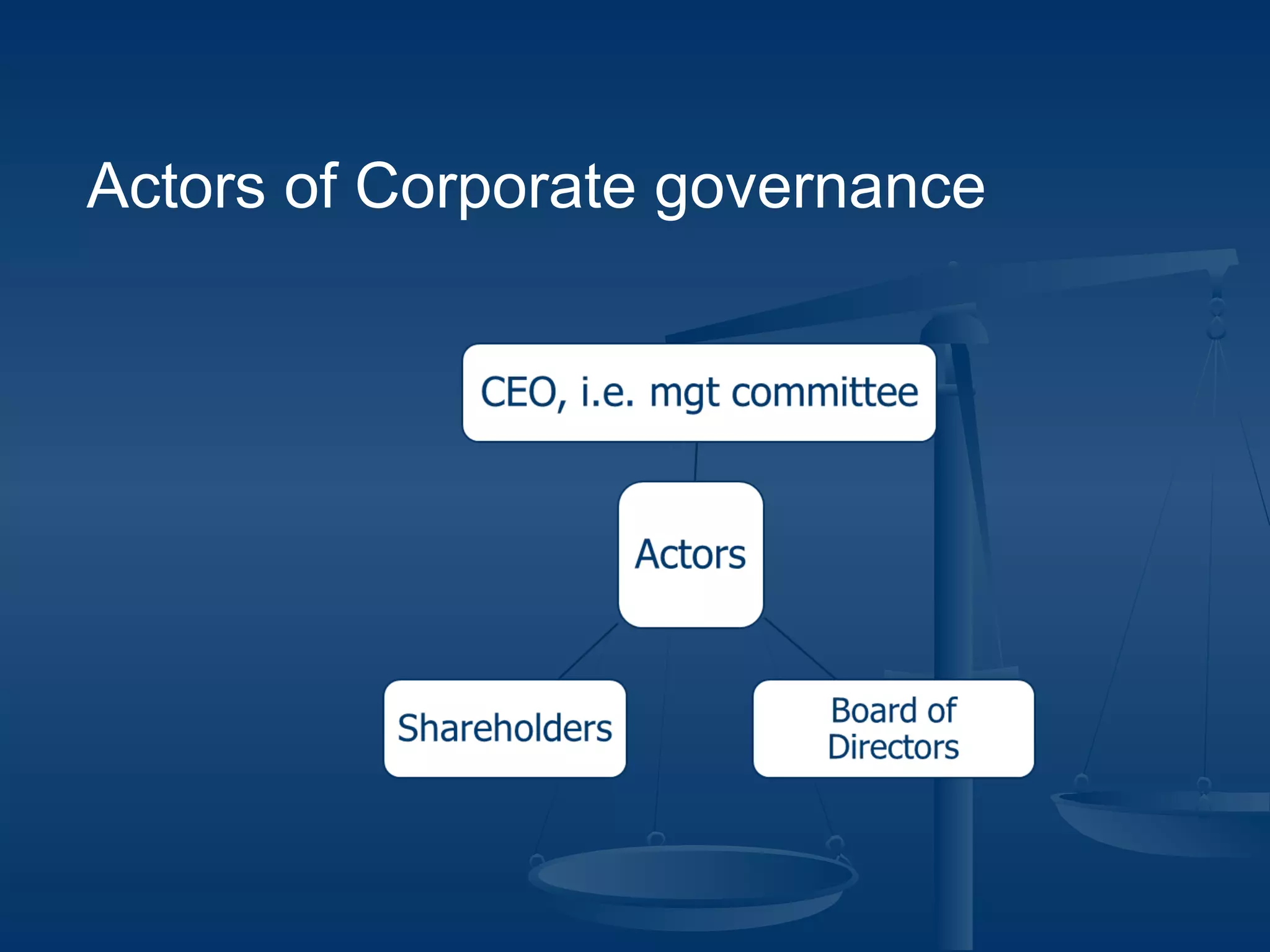 Actors of Corporate governance

CEO, i.e. mgt committee

Actors

Shareholders

Board of Directors